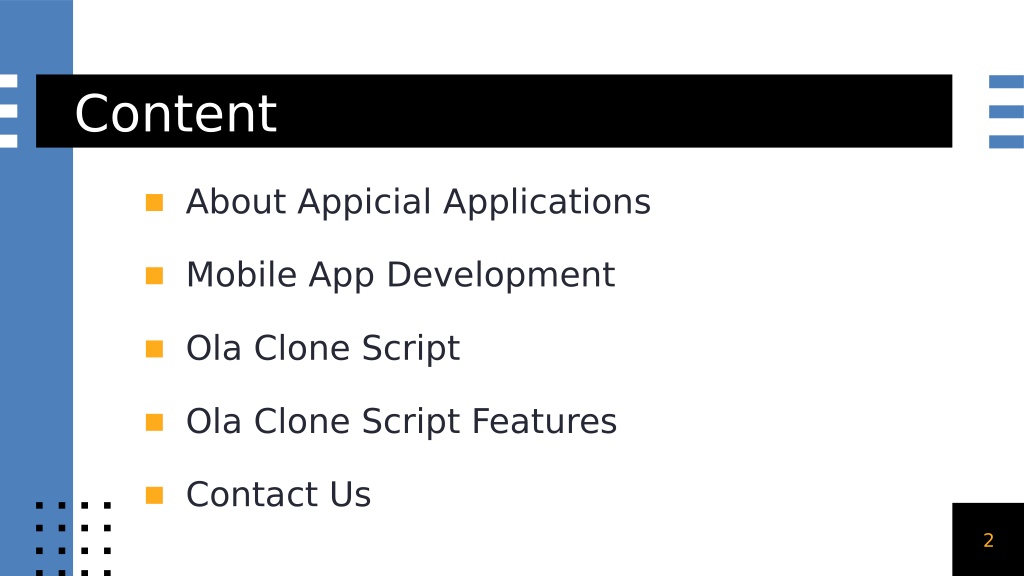 Content

- About Appicial Applications
- Mobile App Development
- Ola Clone Script
- Ola Clone Script Features
- Contact Us

2